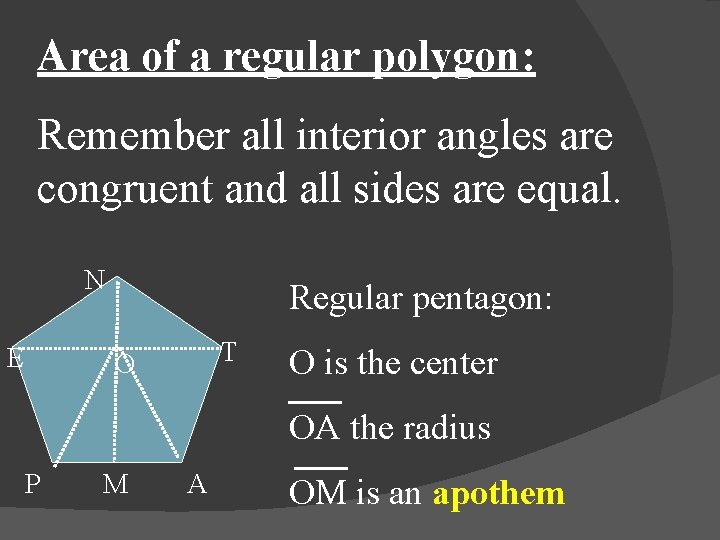 Area of a regular polygon:

Remember all interior angles are congruent and all sides are equal.

N
E
O
T
P
M
A

Regular pentagon:

O is the center

$\overline{OA}$ the radius

$\overline{OM}$ is an apothem